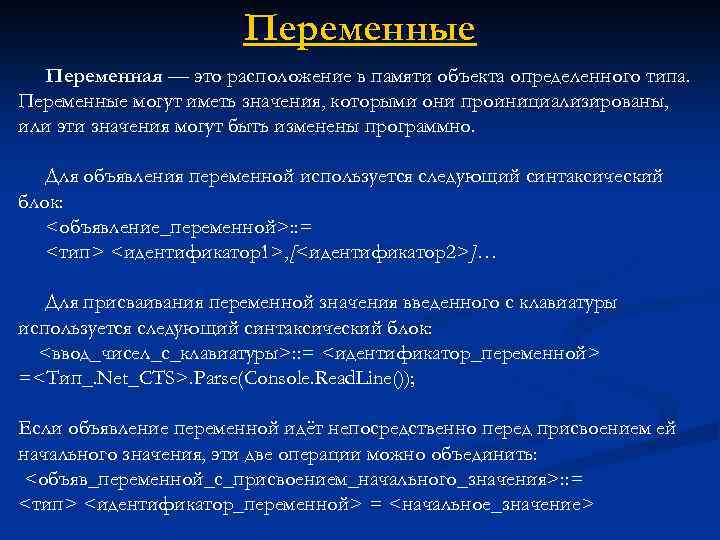 Переменные

Переменная — это расположение в памяти объекта определенного типа. Переменные могут иметь значения, которыми они проинициализированы, или эти значения могут быть изменены программно.

Для объявления переменной используется следующий синтаксический блок:
<объявление_переменной>::=
<тип> <идентификатор1>,[<идентификатор2>]…

Для присваивания переменной значения введенного с клавиатуры используется следующий синтаксический блок:
<ввод_чисел_с_клавиатуры>::= <идентификатор_переменной> =<Тип_.Net_CTS>.Parse(Console.ReadLine());

Если объявление переменной идёт непосредственно перед присвоением ей начального значения, эти две операции можно объединить:
<объяв_переменной_с_присвоением_начального_значения>::=
<тип> <идентификатор_переменной> = <начальное_значение>